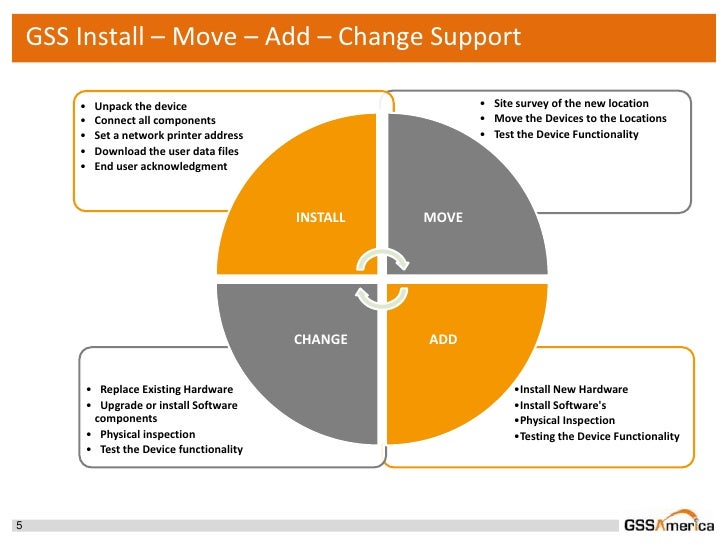 GSS Install – Move – Add – Change Support

• Unpack the device
• Connect all components
• Set a network printer address
• Download the user data files
• End user acknowledgment

• Site survey of the new location
• Move the Devices to the Locations
• Test the Device Functionality

INSTALL

MOVE

CHANGE

ADD

• Replace Existing Hardware
• Upgrade or install Software components
• Physical inspection
• Test the Device functionality

•Install New Hardware
•Install Software's
•Physical Inspection
•Testing the Device Functionality

5

GSSAmerica